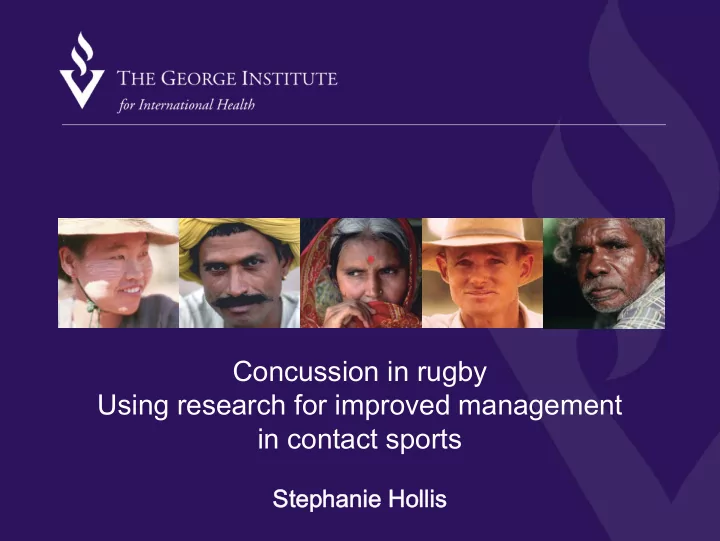 THE GEORGE INSTITUTE
for International Health

Concussion in rugby
Using research for improved management in contact sports

Stephanie Hollis